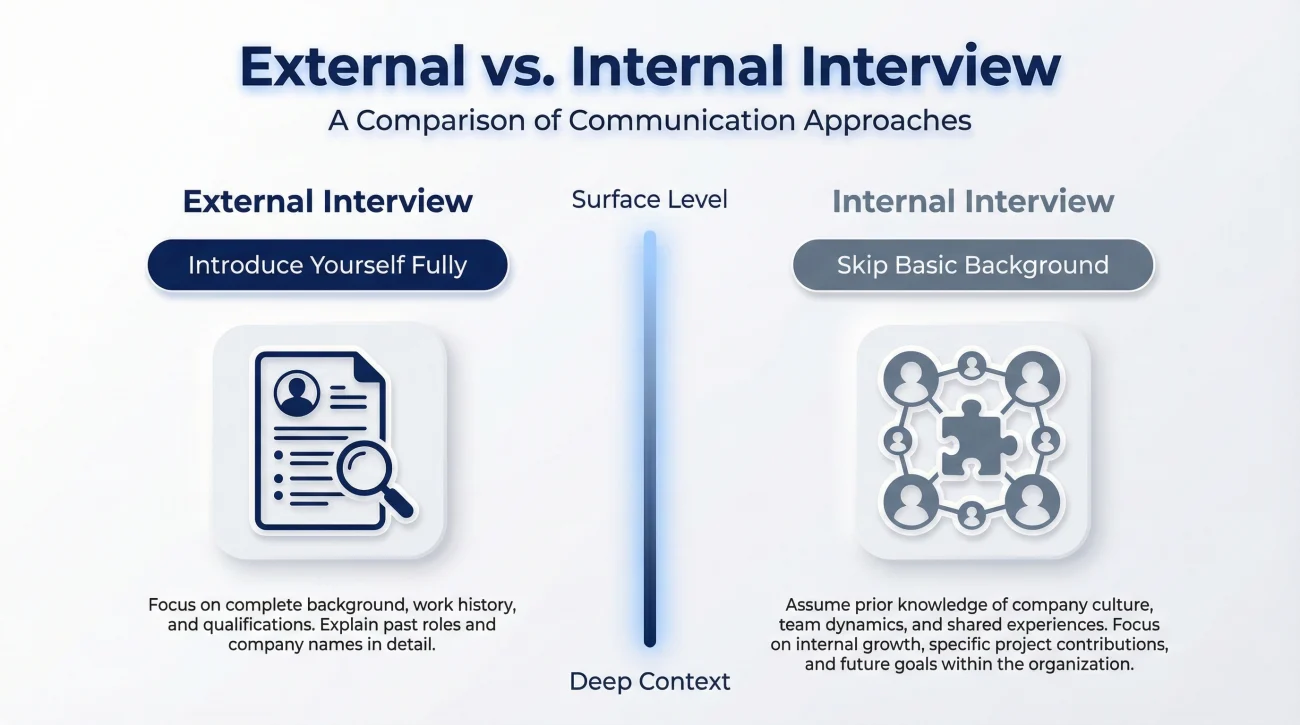 External vs. Internal Interview

A Comparison of Communication Approaches

External Interview

Introduce Yourself Fully

Focus on complete background, work history, and qualifications. Explain past roles and company names in detail.

Surface Level

Deep Context

Internal Interview

Skip Basic Background

Assume prior knowledge of company culture, team dynamics, and shared experiences. Focus on internal growth, specific project contributions, and future goals within the organization.